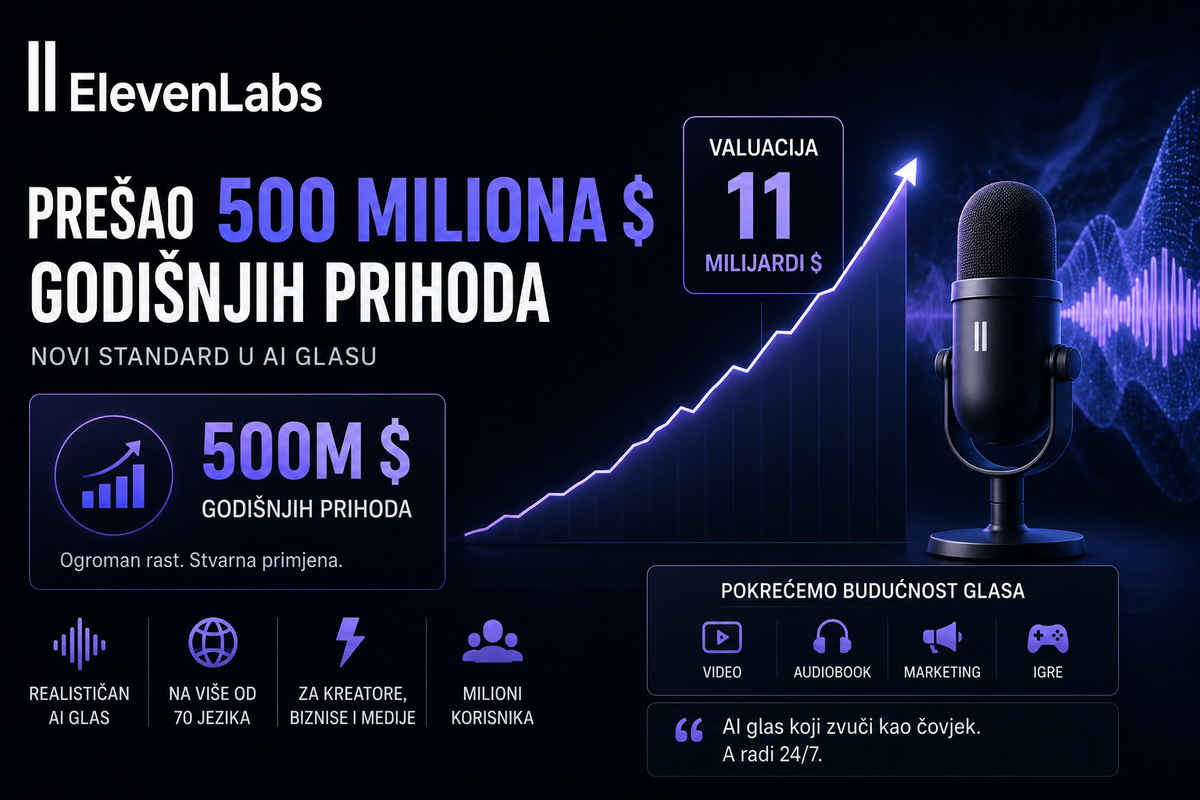 II ElevenLabs

PREŠAO 500 MILIONA $ GODIŠNJIH PRIHODA

NOVI STANDARD U AI GLASU

VALUACIJA
11
MILIJARDI $

500M $
GODIŠNJIH PRIHODA

Ogroman rast. Stvarna primjena.

REALISTIČAN AI GLAS

NA VIŠE OD 70 JEZIKA

ZA KREATORE, BIZNISE I MEDIJE

MILIONI KORISNIKA

POKREĆEMO BUDUĆNOST GLASA

VIDEO

AUDIOBOOK

MARKETING

IGRE

“ AI glas koji zvuči kao čovjek. A radi 24/7.